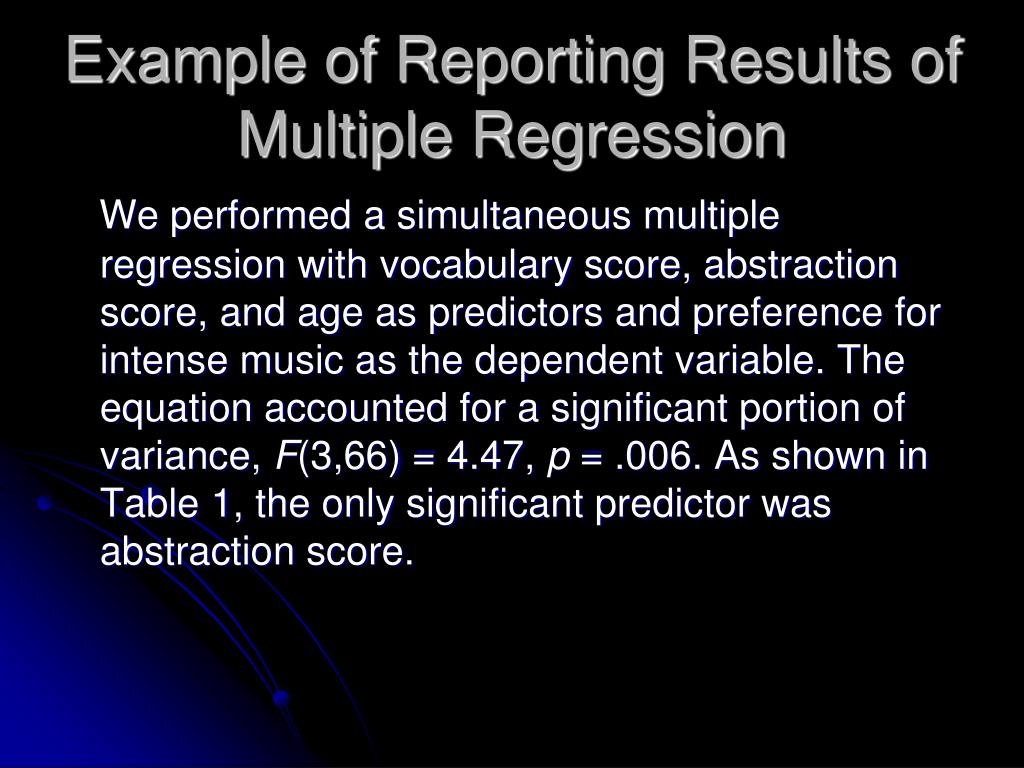 Example of Reporting Results of Multiple Regression

We performed a simultaneous multiple regression with vocabulary score, abstraction score, and age as predictors and preference for intense music as the dependent variable. The equation accounted for a significant portion of variance, $F(3,66) = 4.47$, $p = .006$. As shown in Table 1, the only significant predictor was abstraction score.